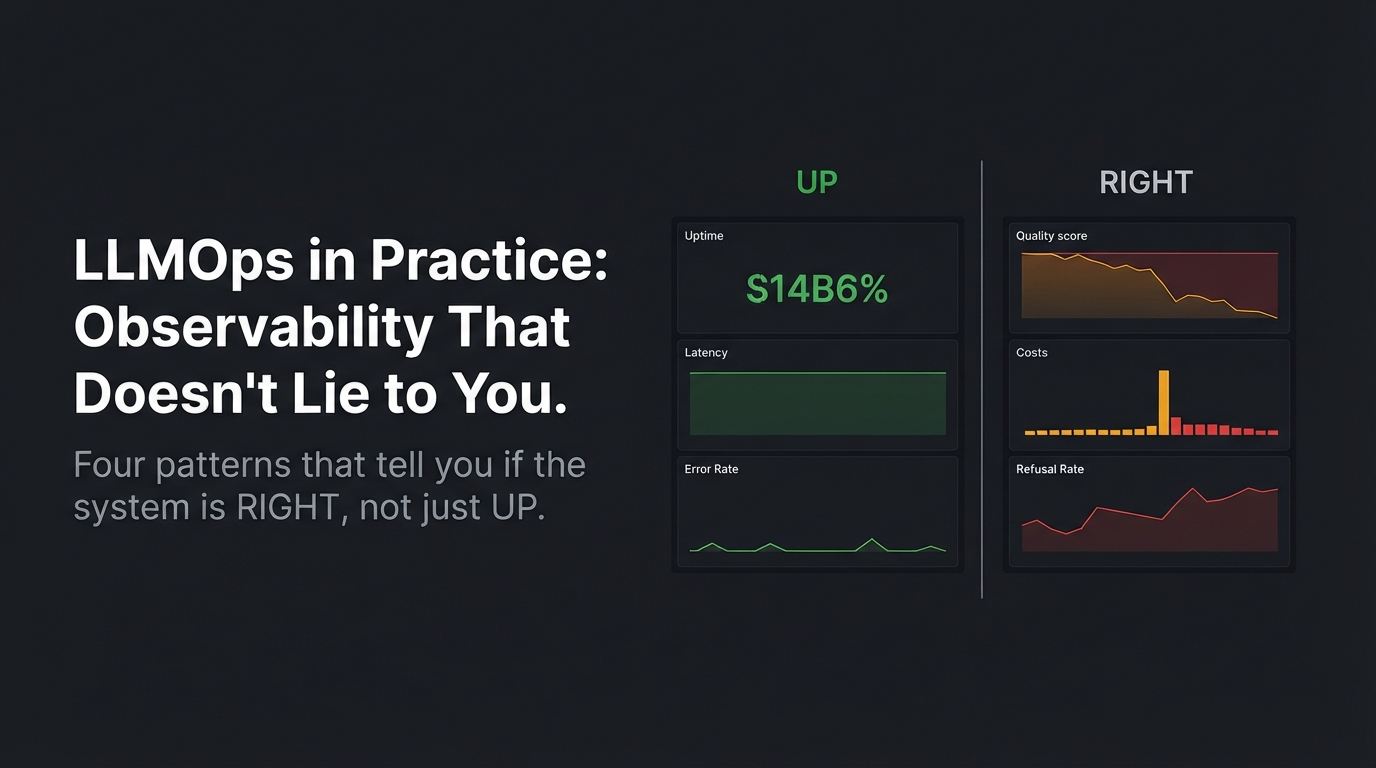 LLMOps in Practice: Observability That Doesn't Lie to You.

Four patterns that tell you if the system is RIGHT, not just UP.

UP

Uptime

S14B6%

Latency

Error Rate

RIGHT

Quality score

Costs

Refusal Rate